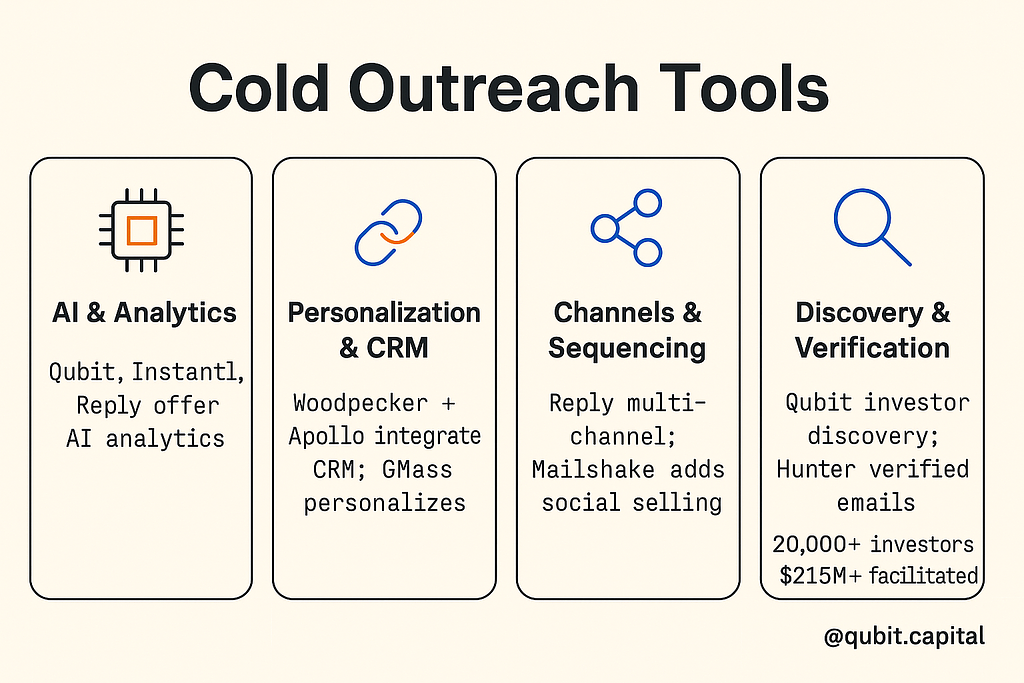 Cold Outreach Tools

AI & Analytics

Qubit, Instantl, Reply offer AI analytics

Personalization & CRM

Woodpecker + Apollo integrate CRM; GMass personalizes

Channels & Sequencing

Reply multi-channel; Mailshake adds social selling

Discovery & Verification

Qubit investor discovery; Hunter verified emails

20,000+ investors
$215M+ facilitated

@qubit.capital